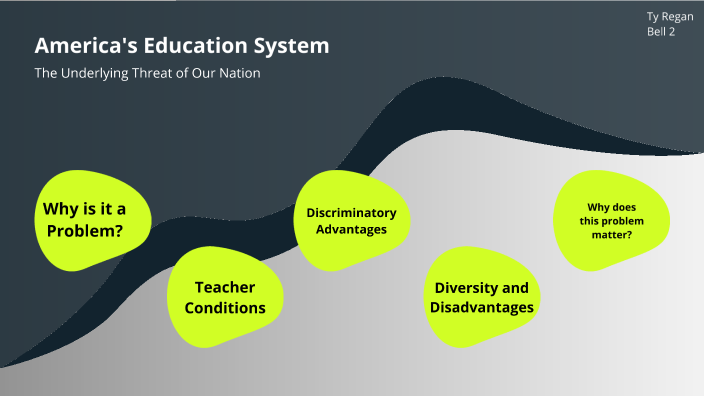 Ty Regan
Bell 2

America's Education System

The Underlying Threat of Our Nation

Why is it a Problem?

Teacher Conditions

Discriminatory Advantages

Diversity and Disadvantages

Why does this problem matter?